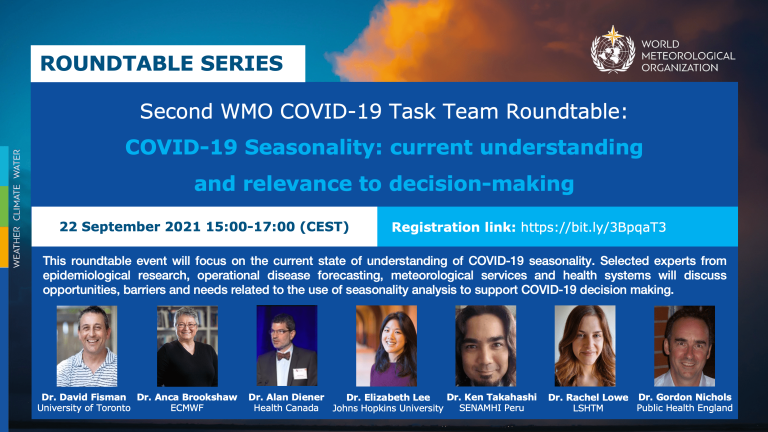 ROUNDTABLE SERIES

WORLD METEOROLOGICAL ORGANIZATION

WEATHER CLIMATE WATER

Second WMO COVID-19 Task Team Roundtable:

COVID-19 Seasonality: current understanding and relevance to decision-making

22 September 2021 15:00-17:00 (CEST)

Registration link: https://bit.ly/3BpqaT3

This roundtable event will focus on the current state of understanding of COVID-19 seasonality. Selected experts from epidemiological research, operational disease forecasting, meteorological services and health systems will discuss opportunities, barriers and needs related to the use of seasonality analysis to support COVID-19 decision making.

Dr. David Fisman
University of Toronto

Dr. Anca Brookshaw
ECMWF

Dr. Alan Diener
Health Canada

Dr. Elizabeth Lee
Johns Hopkins University

Dr. Ken Takahashi
SENAMHI Peru

Dr. Rachel Lowe
LSHTM

Dr. Gordon Nichols
Public Health England